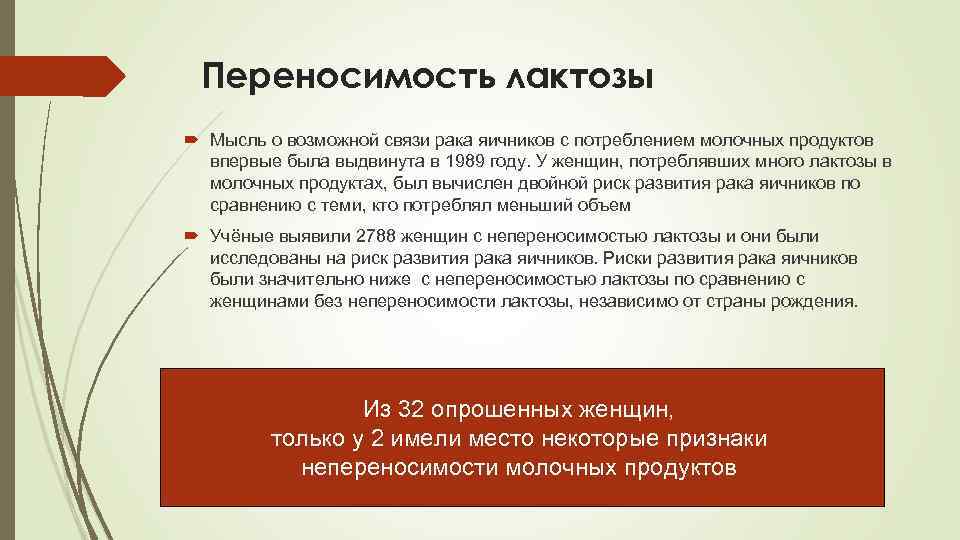 Переносимость лактозы

Мысль о возможной связи рака яичников с потреблением молочных продуктов впервые была выдвинута в 1989 году. У женщин, потреблявших много лактозы в молочных продуктах, был вычислен двойной риск развития рака яичников по сравнению с теми, кто потреблял меньший объем

Учёные выявили 2788 женщин с непереносимостью лактозы и они были исследованы на риск развития рака яичников. Риски развития рака яичников были значительно ниже с непереносимостью лактозы по сравнению с женщинами без непереносимости лактозы, независимо от страны рождения.

Из 32 опрошенных женщин, только у 2 имели место некоторые признаки непереносимости молочных продуктов